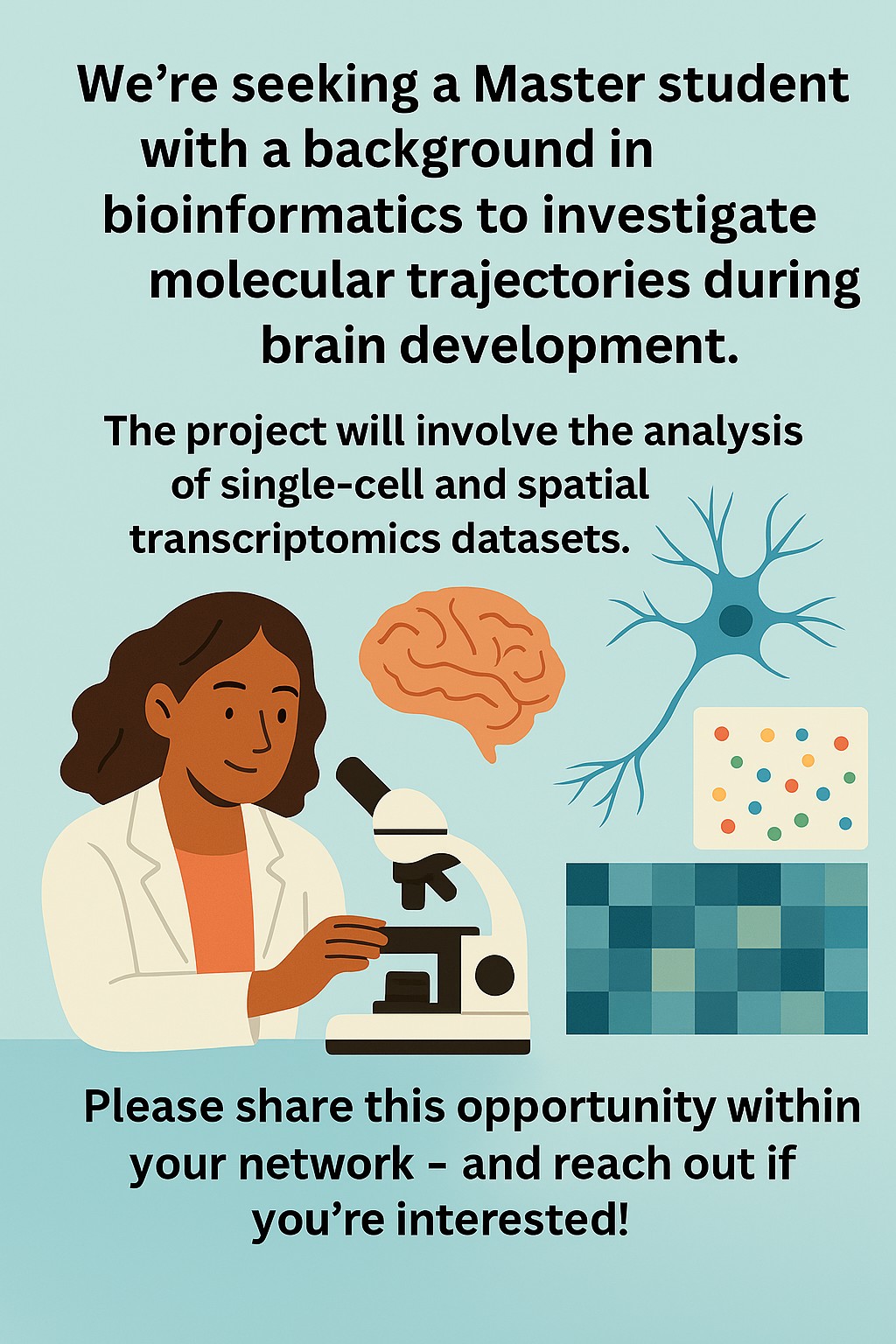 We’re seeking a Master student with a background in bioinformatics to investigate molecular trajectories during brain development.

The project will involve the analysis of single-cell and spatial transcriptomics datasets.

Please share this opportunity within your network – and reach out if you’re interested!